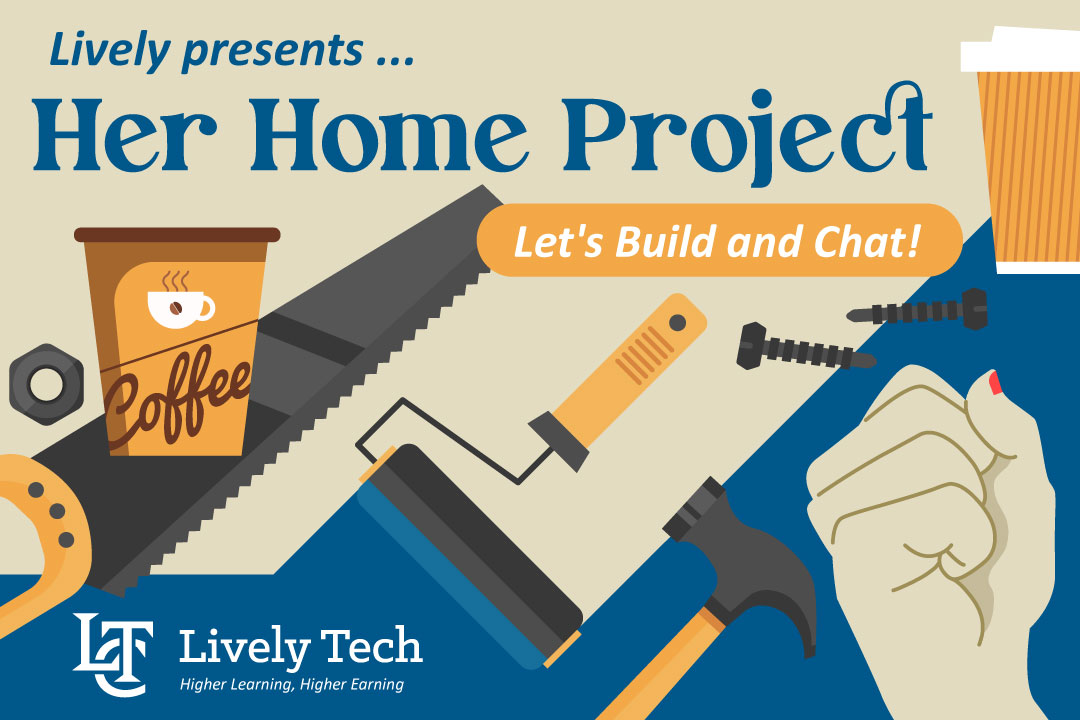 Lively presents ...

Her Home Project

Let's Build and Chat!

Coffee

LTC Lively Tech
Higher Learning, Higher Earning